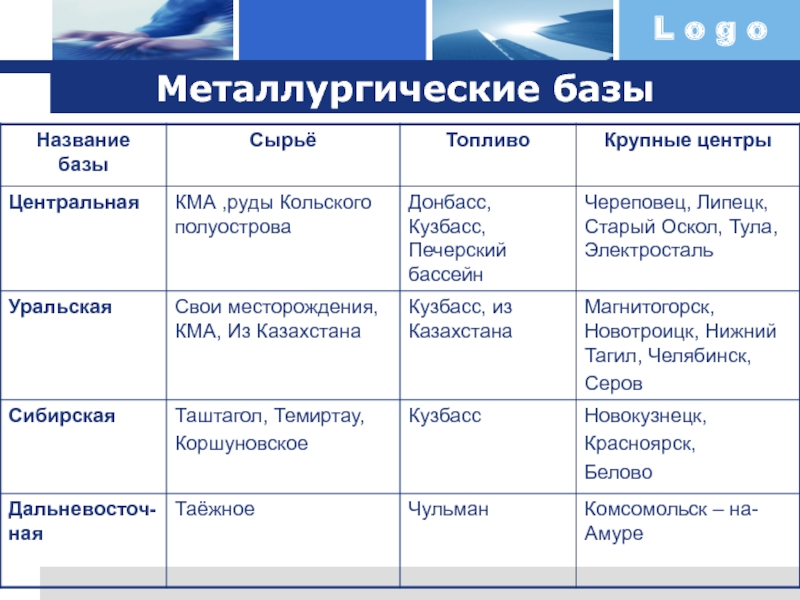 Logo

Металлургические базы

| Название базы | Сырьё | Топливо | Крупные центры |
|---|---|---|---|
| Центральная | КМА ,руды Кольского полуострова | Донбасс, Кузбасс, Печерский бассейн | Череповец, Липецк, Старый Оскол, Тула, Электросталь |
| Уральская | Свои месторождения, КМА, Из Казахстана | Кузбасс, из Казахстана | Магнитогорск, Новотроицк, Нижний Тагил, Челябинск, Серов |
| Сибирская | Таштагол, Темиртау, Коршуновское | Кузбасс | Новокузнецк, Красноярск, Белово |
| Дальневосточная | Таёжное | Чульман | Комсомольск – на-Амуре |